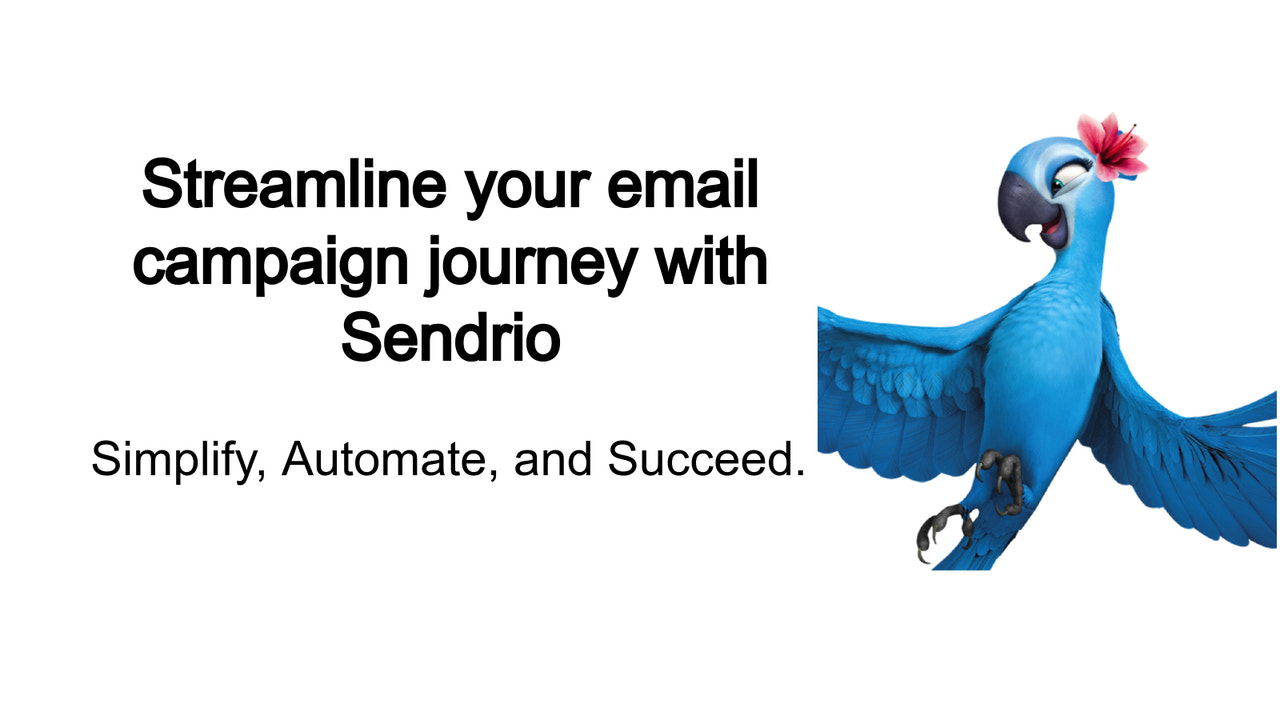 Streamline your email campaign journey with Sendrio

Simplify, Automate, and Succeed.